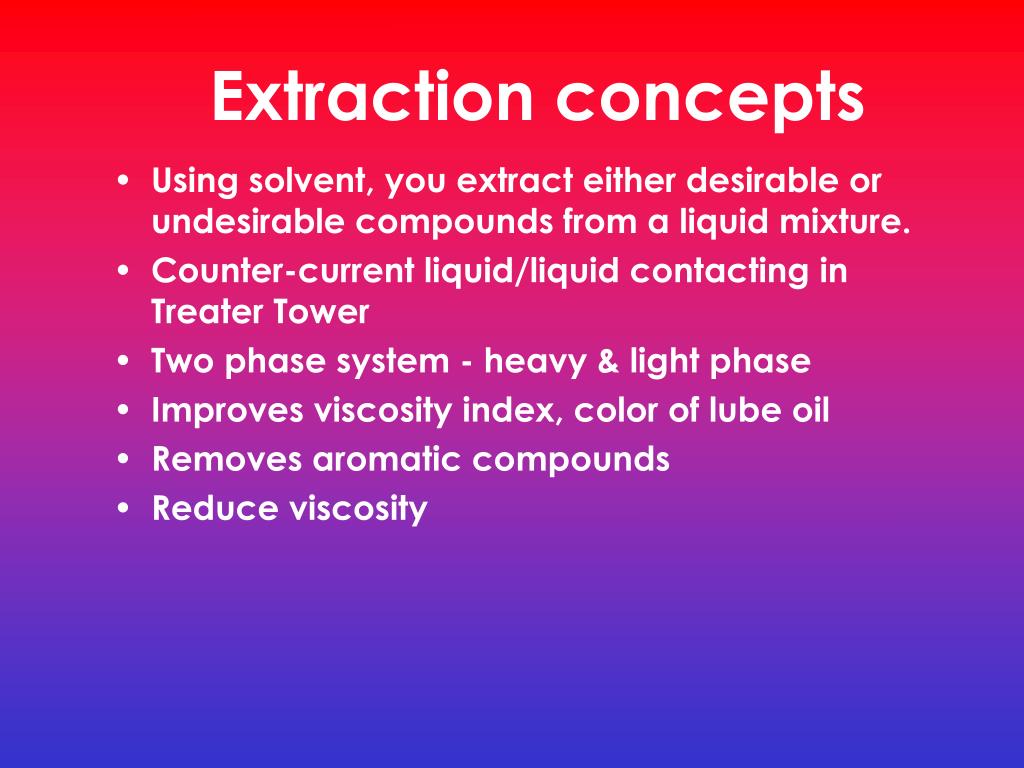 Extraction concepts

• Using solvent, you extract either desirable or undesirable compounds from a liquid mixture.
• Counter-current liquid/liquid contacting in Treater Tower
• Two phase system - heavy & light phase
• Improves viscosity index, color of lube oil
• Removes aromatic compounds
• Reduce viscosity